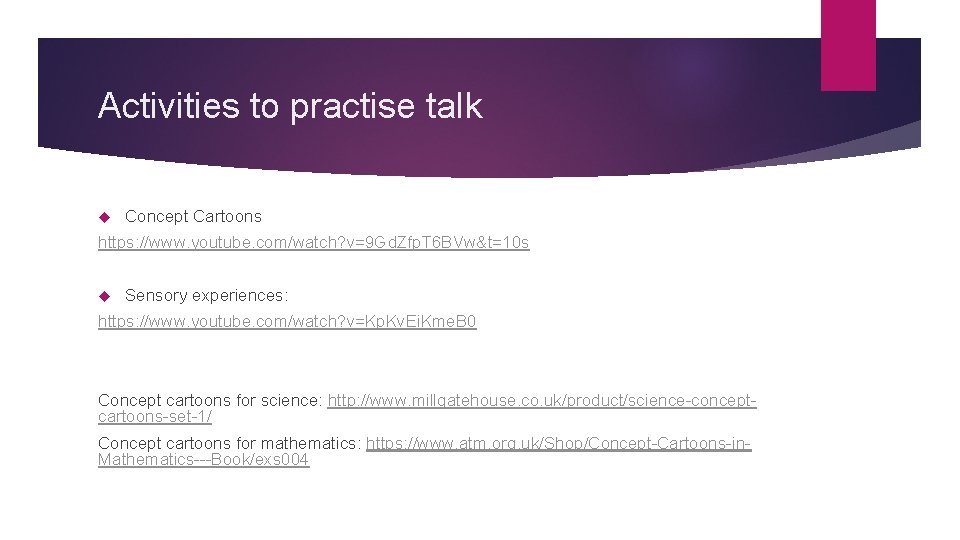 Activities to practise talk

Concept Cartoons

https://www.youtube.com/watch?v=9GdZfpT6BVw&t=10s

Sensory experiences:

https://www.youtube.com/watch?v=KpKvEiKmeB0

Concept cartoons for science: http://www.millgatehouse.co.uk/product/science-concept-cartoons-set-1/

Concept cartoons for mathematics: https://www.atm.org.uk/Shop/Concept-Cartoons-in-Mathematics---Book/exs004